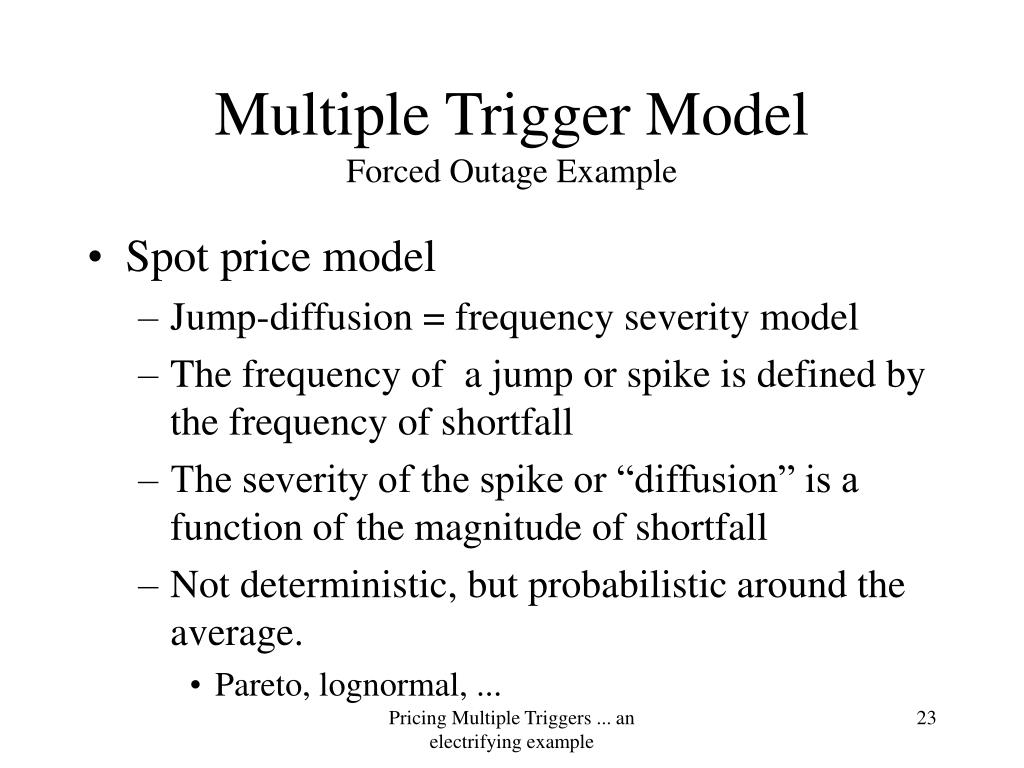 Multiple Trigger Model
Forced Outage Example

• Spot price model
– Jump-diffusion = frequency severity model
– The frequency of a jump or spike is defined by the frequency of shortfall
– The severity of the spike or “diffusion” is a function of the magnitude of shortfall
– Not deterministic, but probabilistic around the average.
• Pareto, lognormal, ...

Pricing Multiple Triggers ... an electrifying example

23